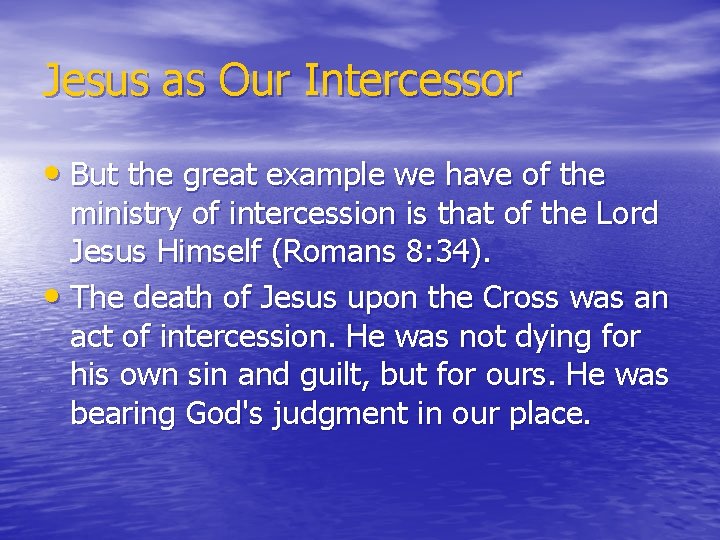 Jesus as Our Intercessor

• But the great example we have of the ministry of intercession is that of the Lord Jesus Himself (Romans 8:34).

• The death of Jesus upon the Cross was an act of intercession. He was not dying for his own sin and guilt, but for ours. He was bearing God's judgment in our place.